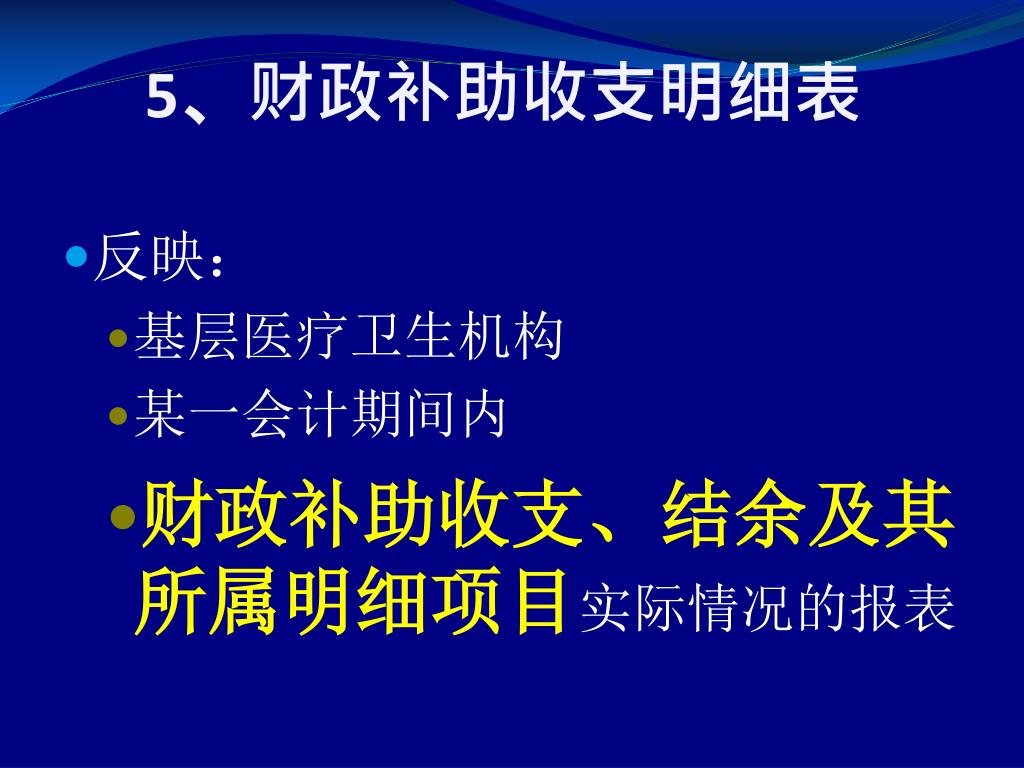 5、财政补助收支明细表

反映：

基层医疗卫生机构

某一会计期间内

财政补助收支、结余及其所属明细项目实际情况的报表